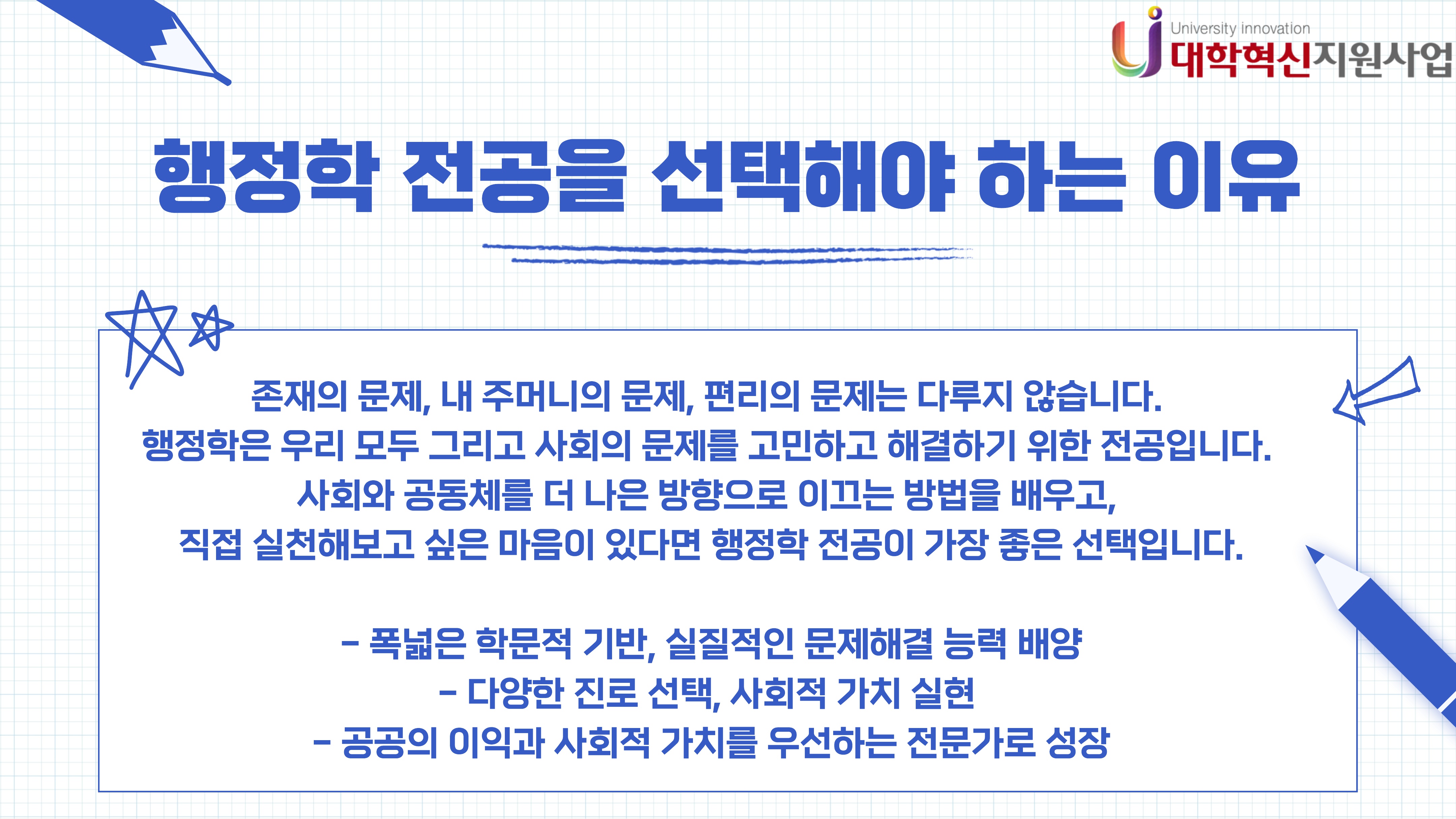 University innovation
대학혁신지원사업

행정학 전공을 선택해야 하는 이유

존재의 문제, 내 주머니의 문제, 편리의 문제는 다루지 않습니다.
행정학은 우리 모두 그리고 사회의 문제를 고민하고 해결하기 위한 전공입니다.
사회와 공동체를 더 나은 방향으로 이끄는 방법을 배우고,
직접 실천해보고 싶은 마음이 있다면 행정학 전공이 가장 좋은 선택입니다.

- 폭넓은 학문적 기반, 실질적인 문제해결 능력 배양
- 다양한 진로 선택, 사회적 가치 실현
- 공공의 이익과 사회적 가치를 우선하는 전문가로 성장